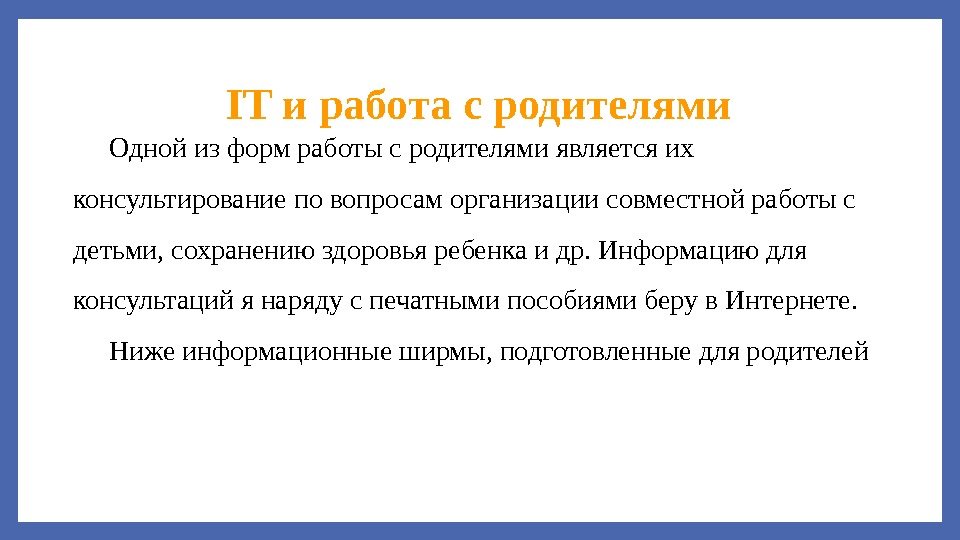 IT и работа с родителями

Одной из форм работы с родителями является их консультирование по вопросам организации совместной работы с детьми, сохранению здоровья ребенка и др. Информацию для консультаций я наряду с печатными пособиями беру в Интернете.

Ниже информационные ширмы, подготовленные для родителей